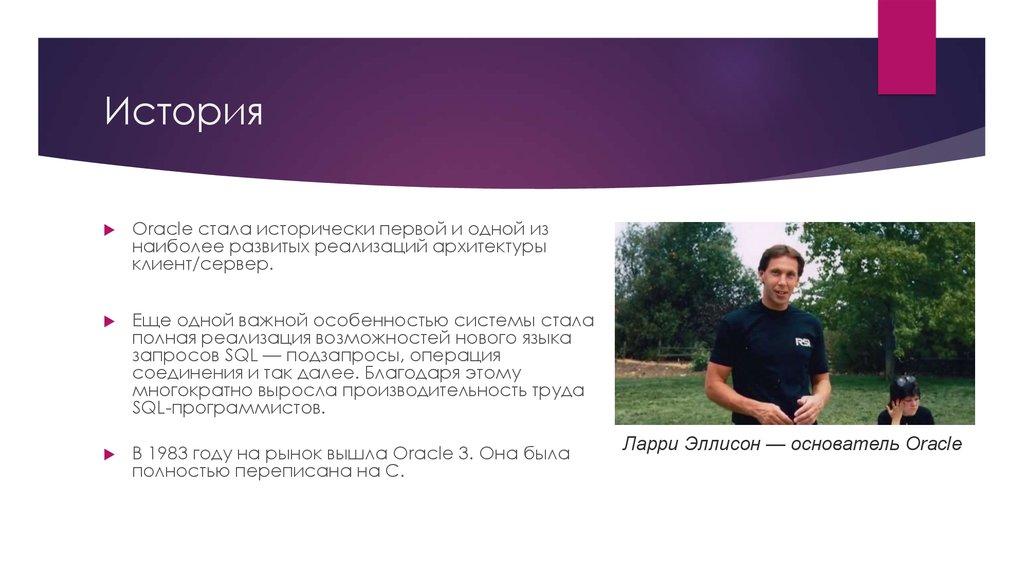 История

Oracle стала исторически первой и одной из наиболее развитых реализаций архитектуры клиент/сервер.

Еще одной важной особенностью системы стала полная реализация возможностей нового языка запросов SQL — подзапросы, операция соединения и так далее. Благодаря этому многократно выросла производительность труда SQL-программистов.

В 1983 году на рынок вышла Oracle 3. Она была полностью переписана на С.

RSI

Ларри Эллисон — основатель Oracle